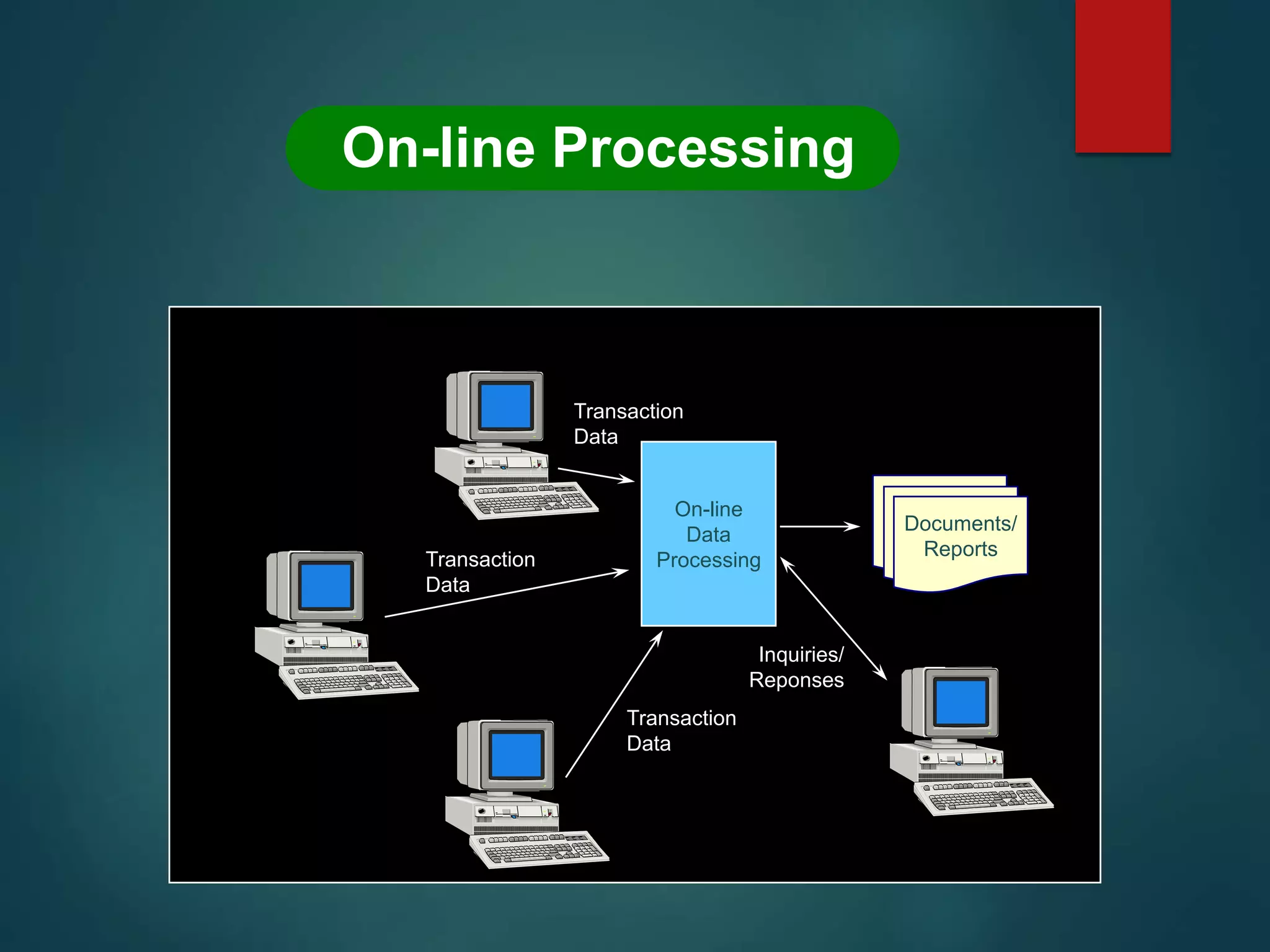 On-line Processing

Transaction Data

Transaction Data

On-line Data Processing

Documents/ Reports

Inquiries/ Reponses

Transaction Data